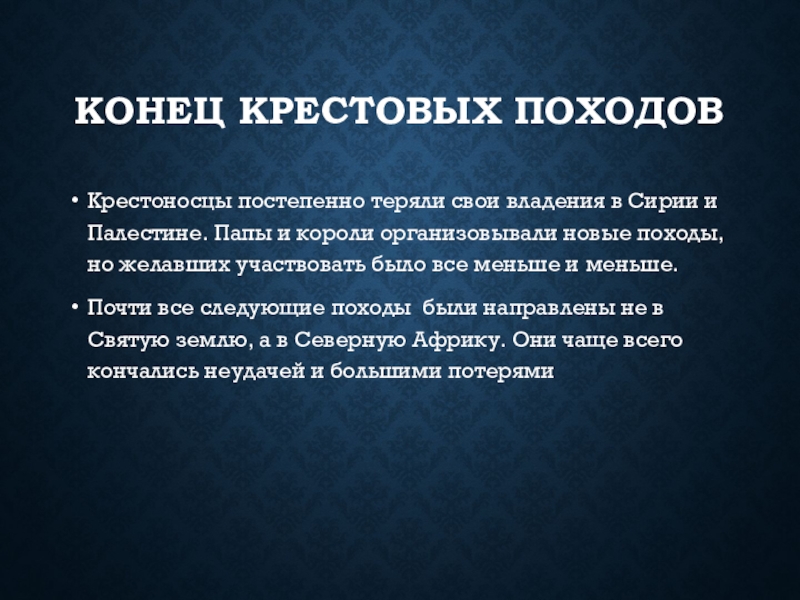 КОНЕЦ КРЕСТОВЫХ ПОХОДОВ

• Крестоносцы постепенно теряли свои владения в Сирии и Палестине. Папы и короли организовывали новые походы, но желавших участвовать было все меньше и меньше.

• Почти все следующие походы были направлены не в Святую землю, а в Северную Африку. Они чаще всего кончались неудачей и большими потерями